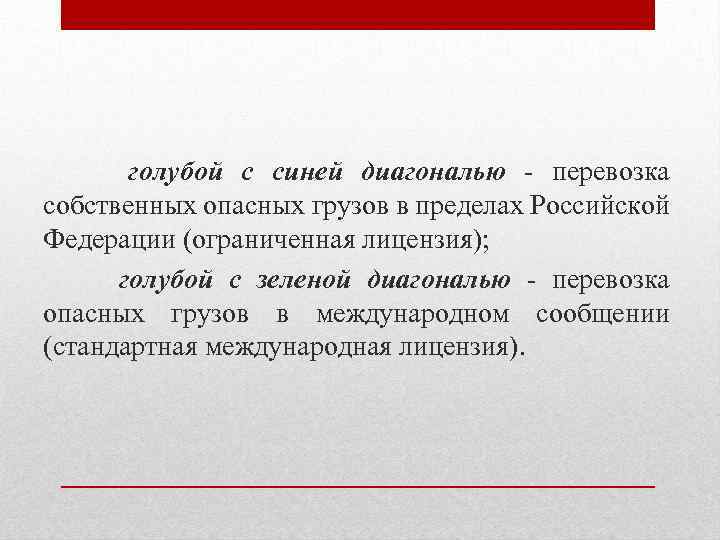 голубой с синей диагональю - перевозка собственных опасных грузов в пределах Российской Федерации (ограниченная лицензия);

голубой с зеленой диагональю - перевозка опасных грузов в международном сообщении (стандартная международная лицензия).